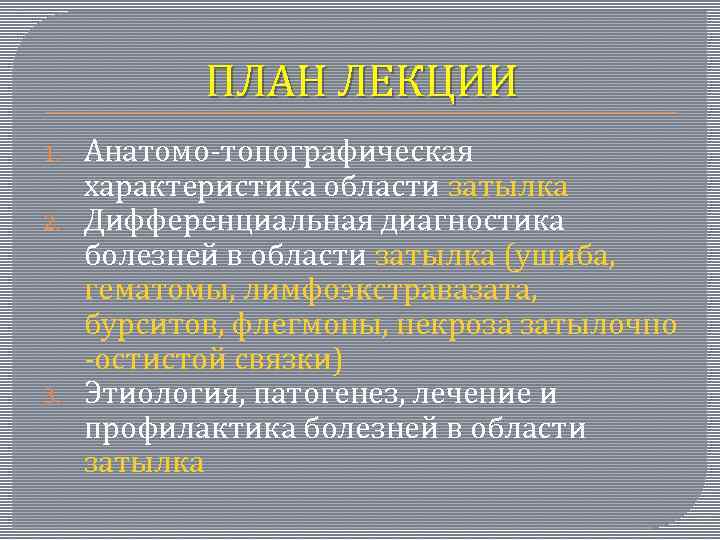 ПЛАН ЛЕКЦИИ

1. Анатомо-топографическая характеристика области затылка
2. Дифференциальная диагностика болезней в области затылка (ушиба, гематомы, лимфоэкстравазата, бурситов, флегмоны, некроза затылочно -остистой связки)
3. Этиология, патогенез, лечение и профилактика болезней в области затылка